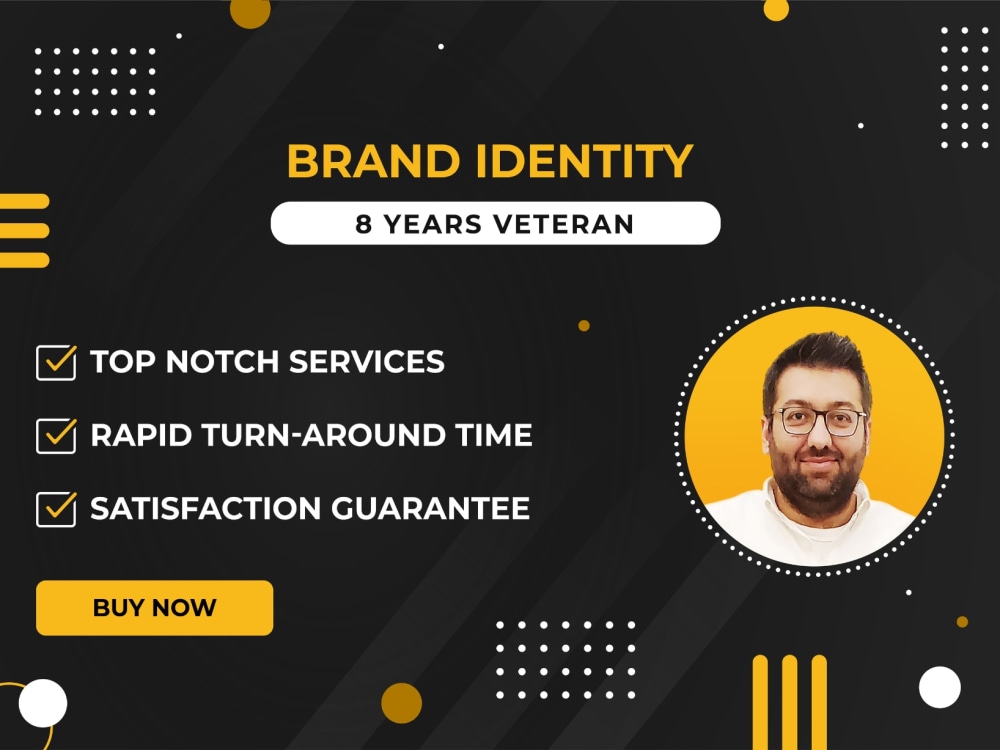 BRAND IDENTITY

8 YEARS VETERAN

TOP NOTCH SERVICES

RAPID TURN-AROUND TIME

SATISFACTION GUARANTEE

BUY NOW